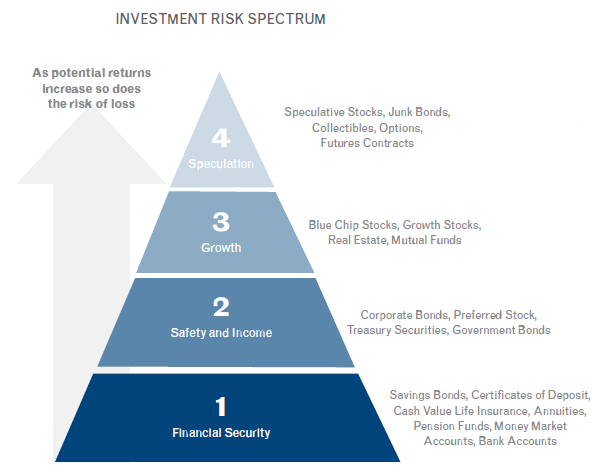 INVESTMENT RISK SPECTRUM

As potential returns increase so does the risk of loss

4
Speculation

Speculative Stocks, Junk Bonds, Collectibles, Options, Futures Contracts

3
Growth

Blue Chip Stocks, Growth Stocks, Real Estate, Mutual Funds

2
Safety and Income

Corporate Bonds, Preferred Stock, Treasury Securities, Government Bonds

1
Financial Security

Savings Bonds, Certificates of Deposit, Cash Value Life Insurance, Annuities, Pension Funds, Money Market Accounts, Bank Accounts